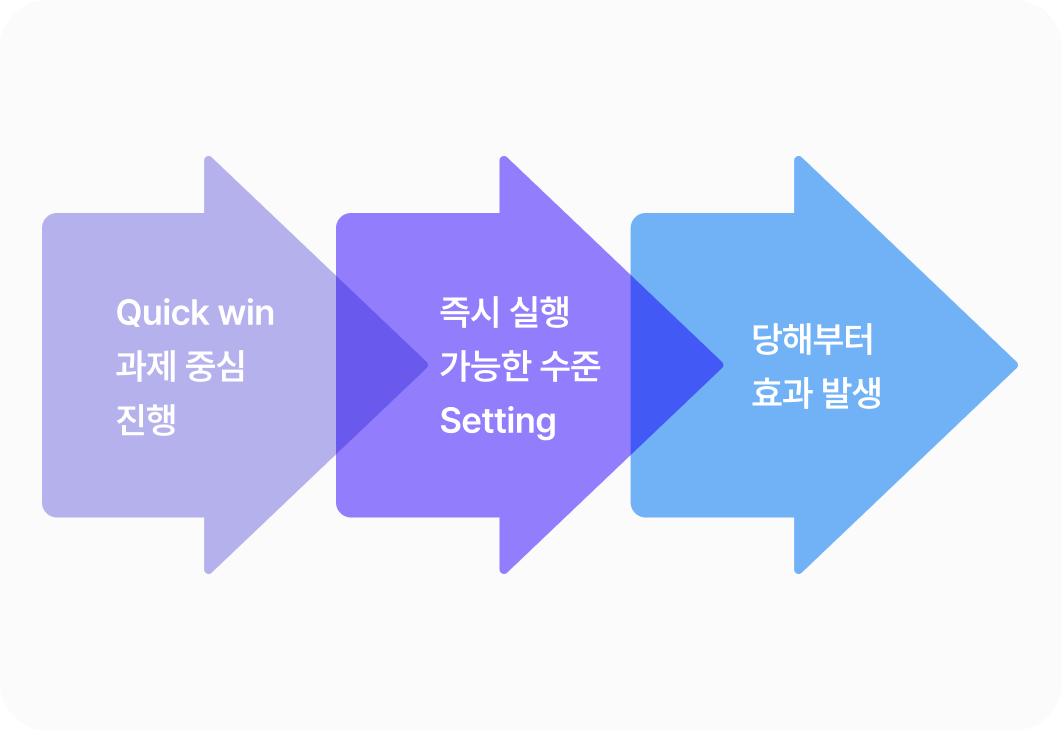 Quick win
과제 중심
진행

즉시 실행
가능한 수준
Setting

당해부터
효과 발생